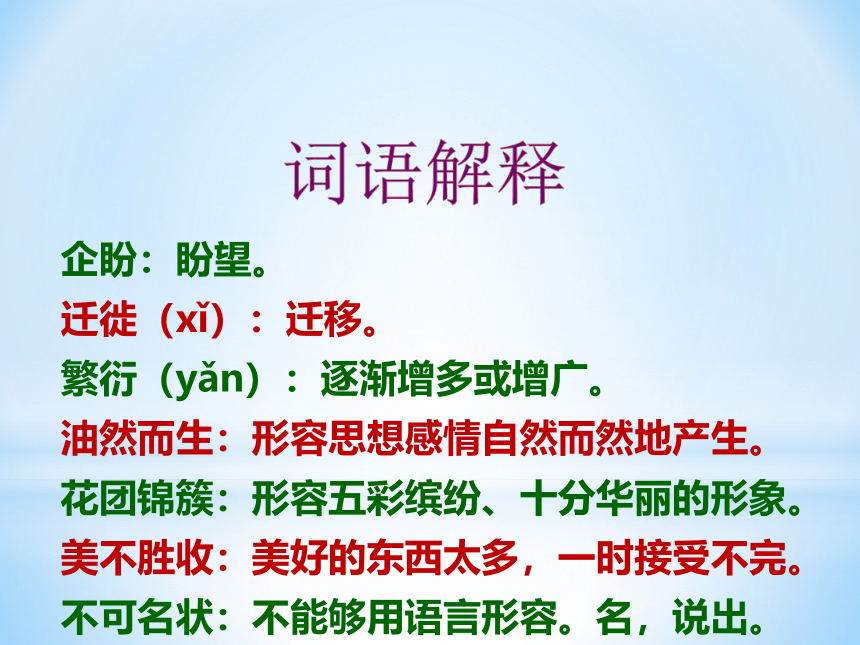 词语解释

企盼：盼望。
迁徙（xǐ）：迁移。
繁衍（yǎn）：逐渐增多或增广。
油然而生：形容思想感情自然而然地产生。
花团锦簇：形容五彩缤纷、十分华丽的形象。
美不胜收：美好的东西太多，一时接受不完。
不可名状：不能够用语言形容。名，说出。